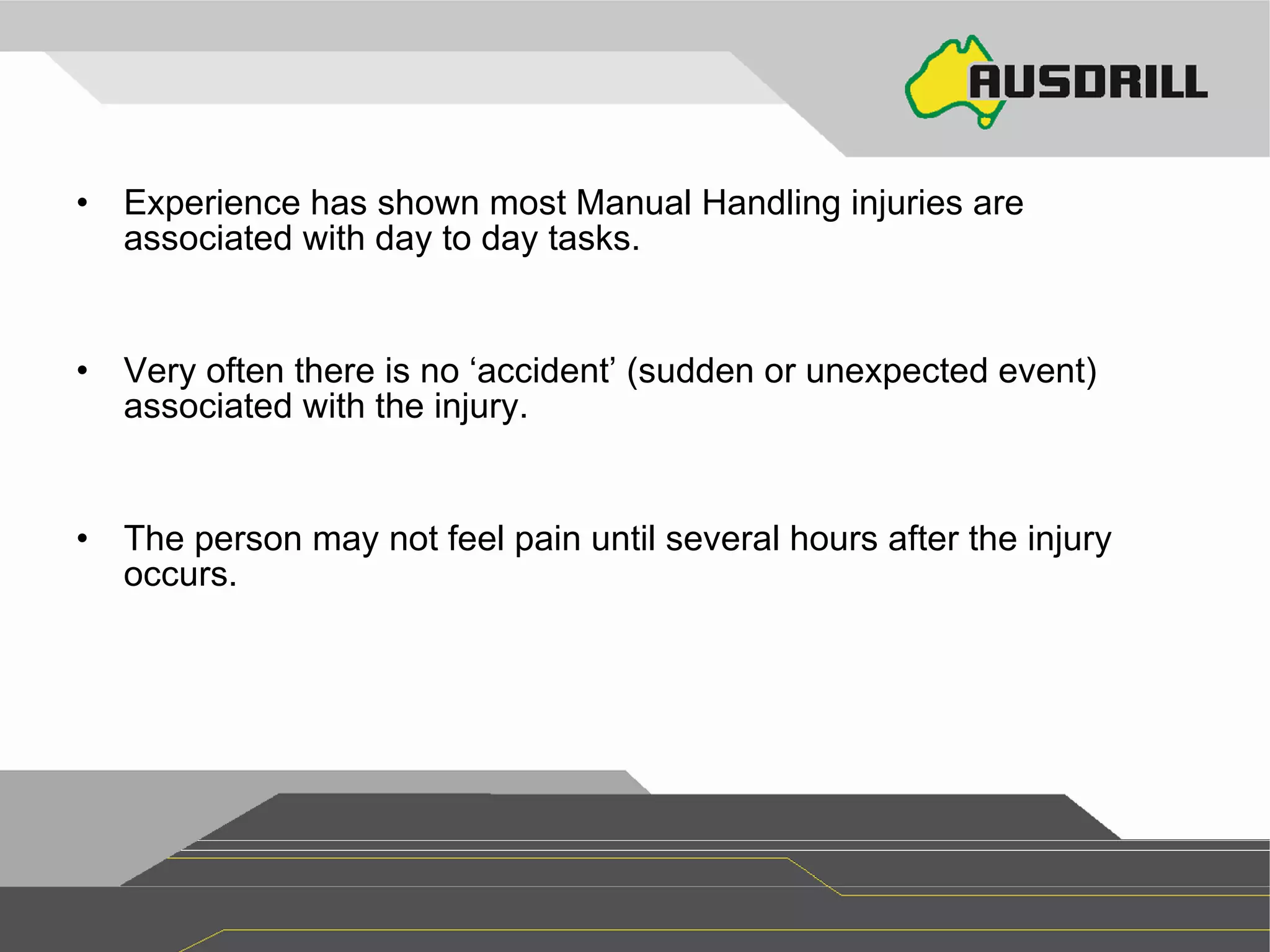 AUSDRILL

• Experience has shown most Manual Handling injuries are associated with day to day tasks.

• Very often there is no ‘accident’ (sudden or unexpected event) associated with the injury.

• The person may not feel pain until several hours after the injury occurs.